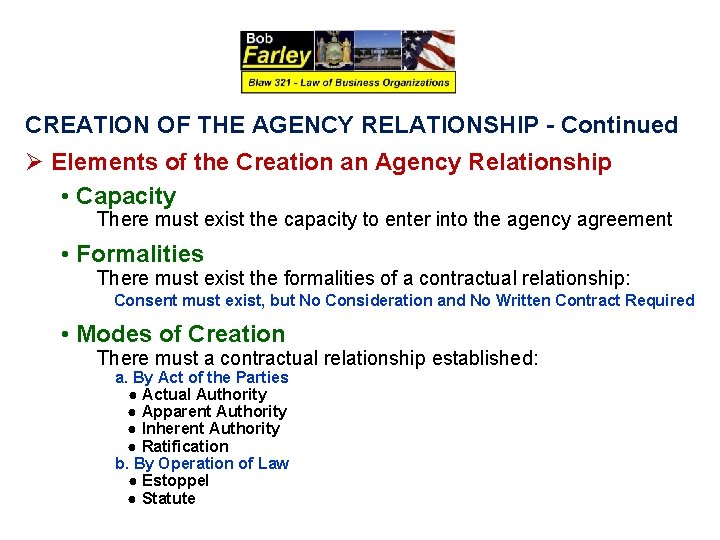 Bob
Farley
Blaw 321 - Law of Business Organizations

CREATION OF THE AGENCY RELATIONSHIP - Continued

➢ Elements of the Creation an Agency Relationship

• Capacity
There must exist the capacity to enter into the agency agreement

• Formalities
There must exist the formalities of a contractual relationship:
Consent must exist, but No Consideration and No Written Contract Required

• Modes of Creation
There must a contractual relationship established:
a. By Act of the Parties
● Actual Authority
● Apparent Authority
● Inherent Authority
● Ratification
b. By Operation of Law
● Estoppel
● Statute